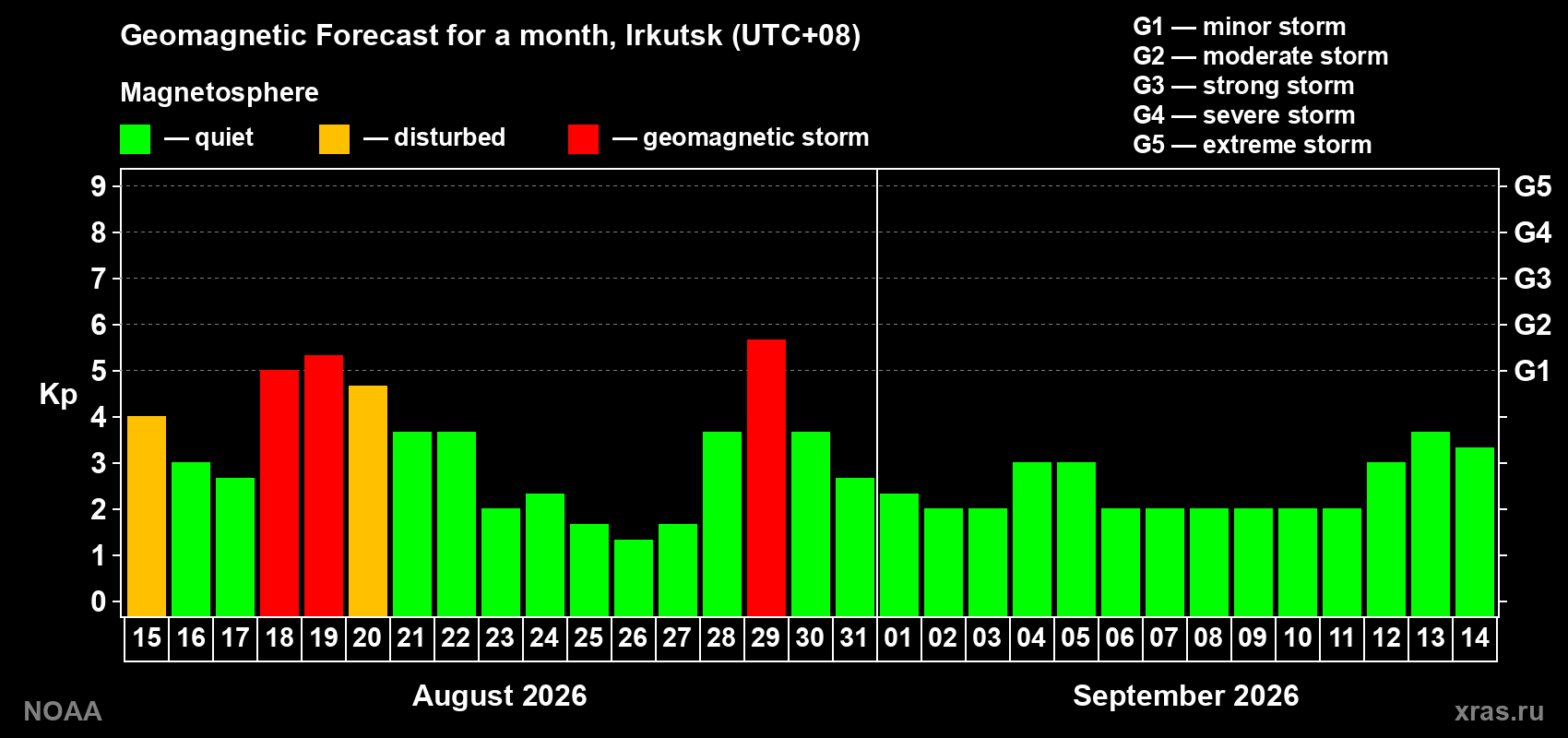 Geomagnetic Forecast for a month, Irkutsk (UTC+08)

Magnetosphere

— quiet — disturbed — geomagnetic storm

G1 — minor storm
G2 — moderate storm
G3 — strong storm
G4 — severe storm
G5 — extreme storm

Kp

9
8
7
6
5
4
3
2
1
0

G5
G4
G3
G2
G1

15 16 17 18 19 20 21 22 23 24 25 26 27 28 29 30 31 01 02 03 04 05 06 07 08 09 10 11 12 13 14

August 2026

September 2026

NOAA

xras.ru